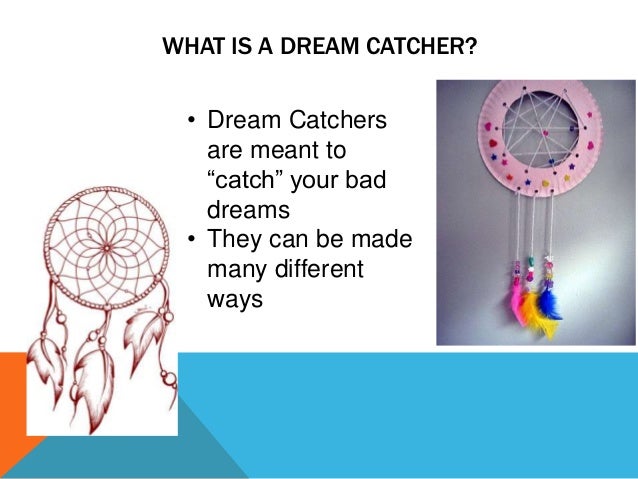 WHAT IS A DREAM CATCHER?

• Dream Catchers are meant to “catch” your bad dreams
• They can be made many different ways